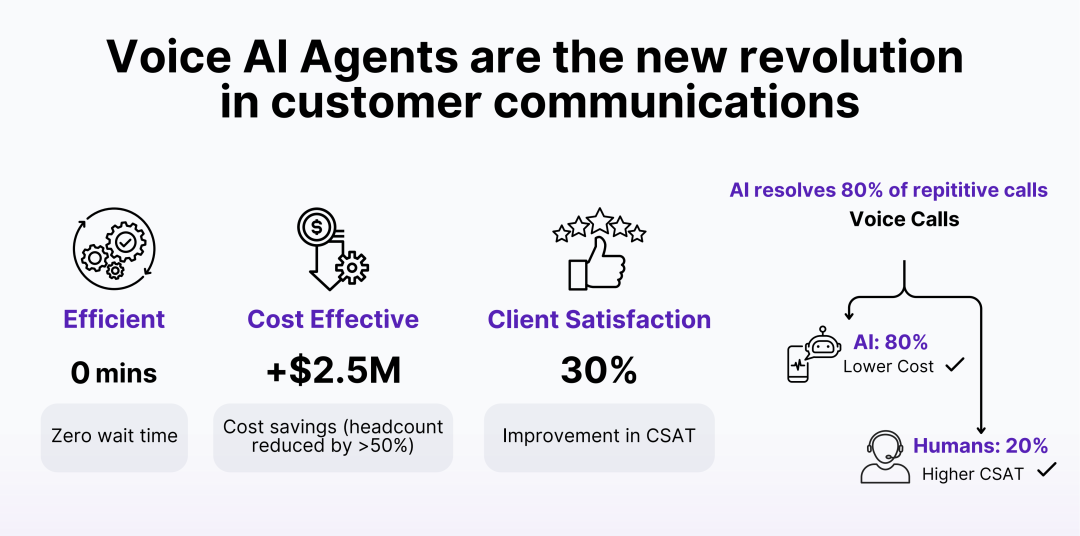 Voice AI Agents are the new revolution in customer communications

Efficient

0 mins

Zero wait time

Cost Effective

+$2.5M

Cost savings (headcount reduced by >50%)

Client Satisfaction

30%

Improvement in CSAT

AI resolves 80% of repititive calls

Voice Calls

AI: 80%

Lower Cost ✓

Humans: 20%

Higher CSAT ✓